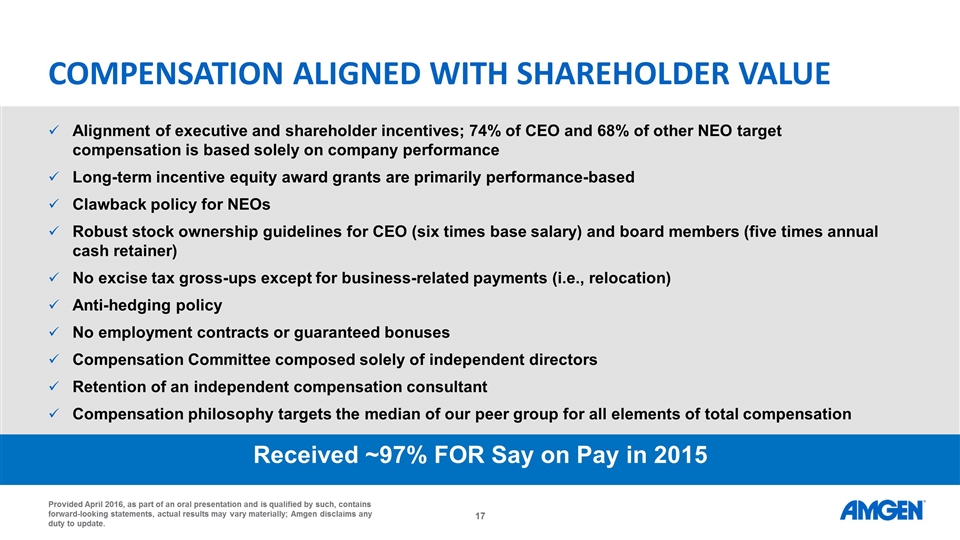 COMPENSATION ALIGNED WITH SHAREHOLDER VALUE

✓ Alignment of executive and shareholder incentives; 74% of CEO and 68% of other NEO target compensation is based solely on company performance

✓ Long-term incentive equity award grants are primarily performance-based

✓ Clawback policy for NEOs

✓ Robust stock ownership guidelines for CEO (six times base salary) and board members (five times annual cash retainer)

✓ No excise tax gross-ups except for business-related payments (i.e., relocation)

✓ Anti-hedging policy

✓ No employment contracts or guaranteed bonuses

✓ Compensation Committee composed solely of independent directors

✓ Retention of an independent compensation consultant

✓ Compensation philosophy targets the median of our peer group for all elements of total compensation

Received ~97% FOR Say on Pay in 2015

Provided April 2016, as part of an oral presentation and is qualified by such, contains forward-looking statements, actual results may vary materially; Amgen disclaims any duty to update.

17

AMGEN